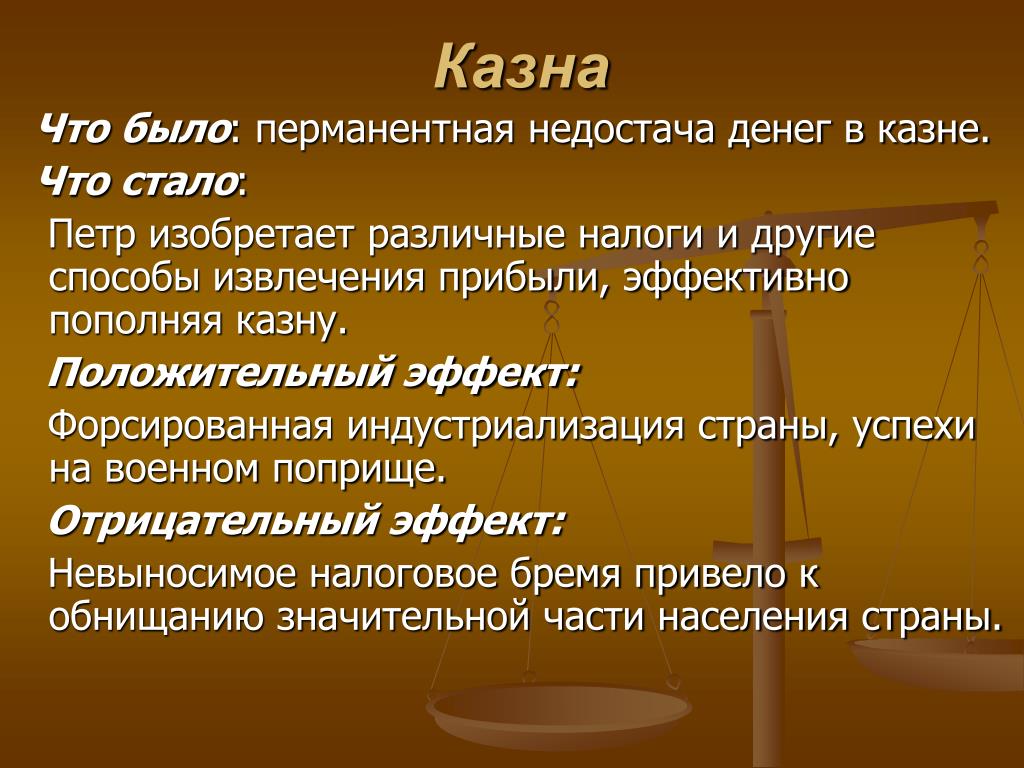 Казна

Что было: перманентная недостача денег в казне.

Что стало:

Петр изобретает различные налоги и другие способы извлечения прибыли, эффективно пополняя казну.

Положительный эффект:

Форсированная индустриализация страны, успехи на военном поприще.

Отрицательный эффект:

Невыносимое налоговое бремя привело к обнищанию значительной части населения страны.